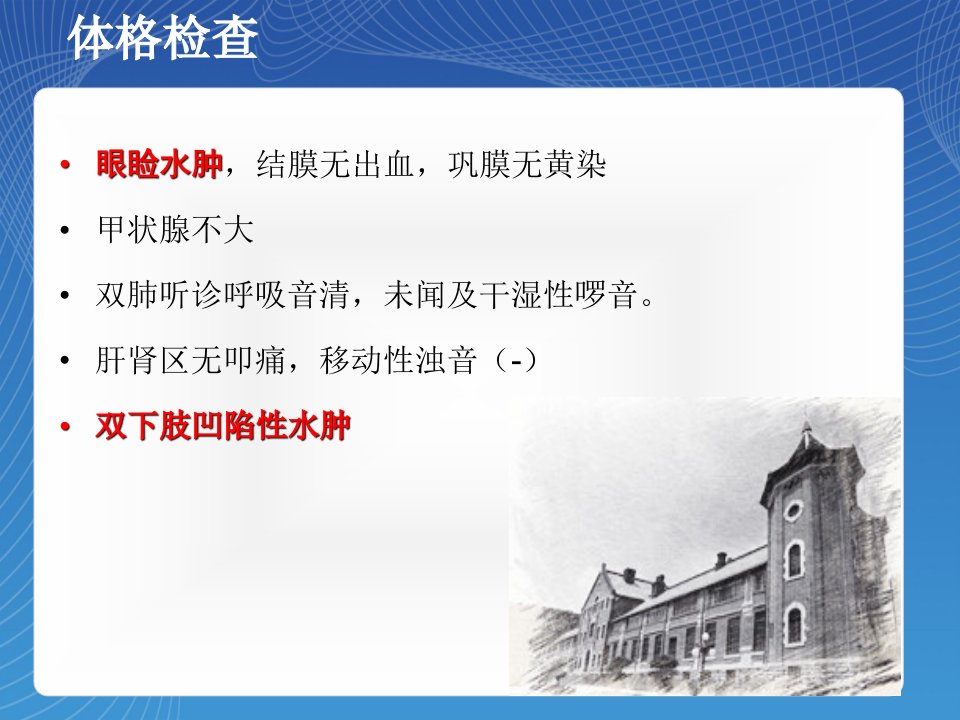 体格检查

• 眼睑水肿，结膜无出血，巩膜无黄染
• 甲状腺不大
• 双肺听诊呼吸音清，未闻及干湿性啰音。
• 肝肾区无叩痛，移动性浊音（-）
• 双下肢凹陷性水肿